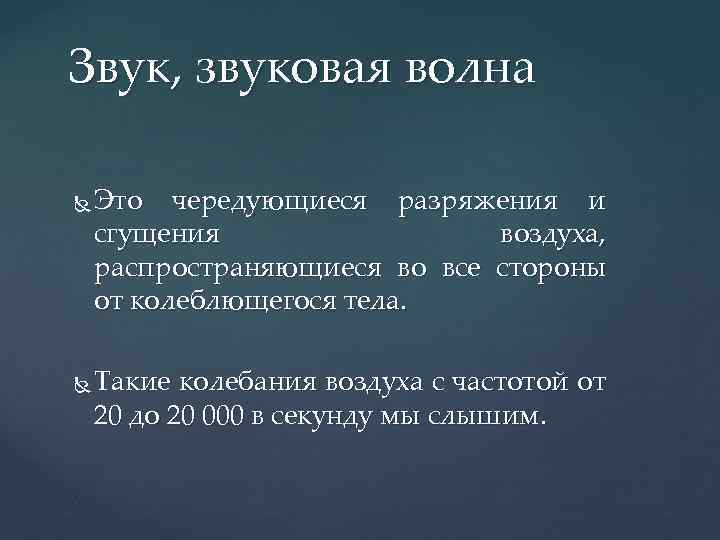 Звук, звуковая волна

Это чередующиеся разряжения и сгущения воздуха, распространяющиеся во все стороны от колеблющегося тела.

Такие колебания воздуха с частотой от 20 до 20 000 в секунду мы слышим.